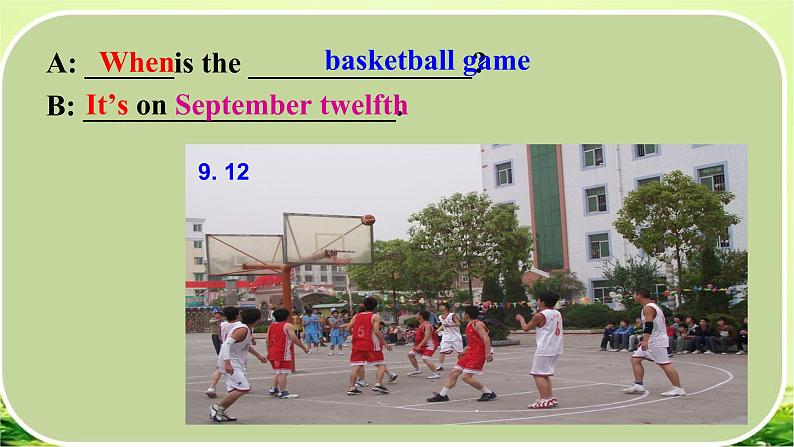 A: When is the basketball game?

B: It's on September twelfth.

9. 12